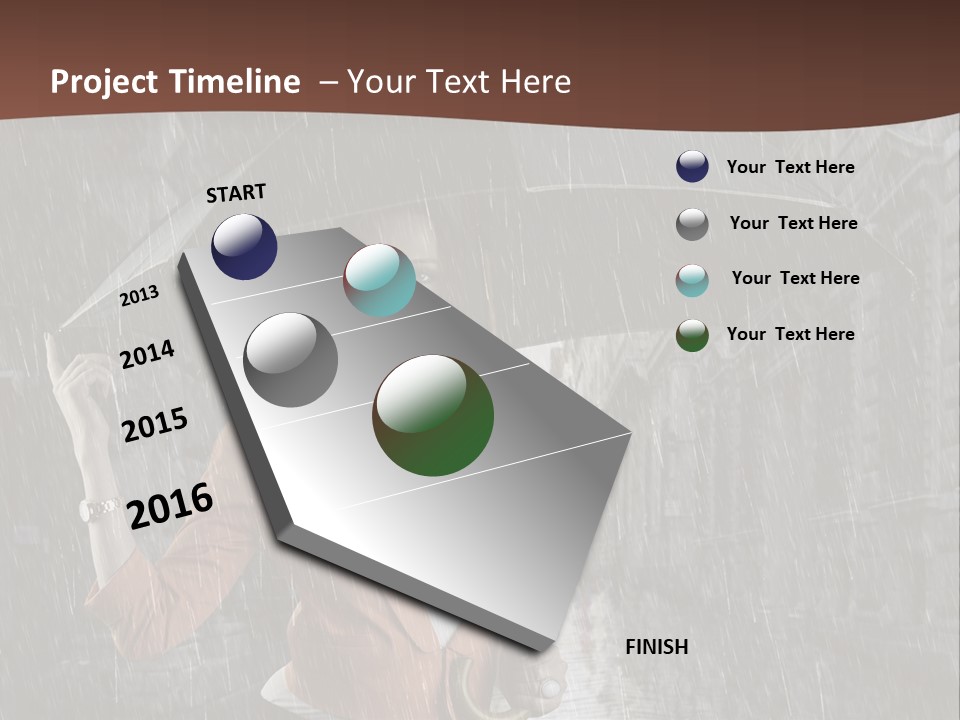 Project Timeline – Your Text Here

START

2013

2014

2015

2016

FINISH

Your Text Here

Your Text Here

Your Text Here

Your Text Here